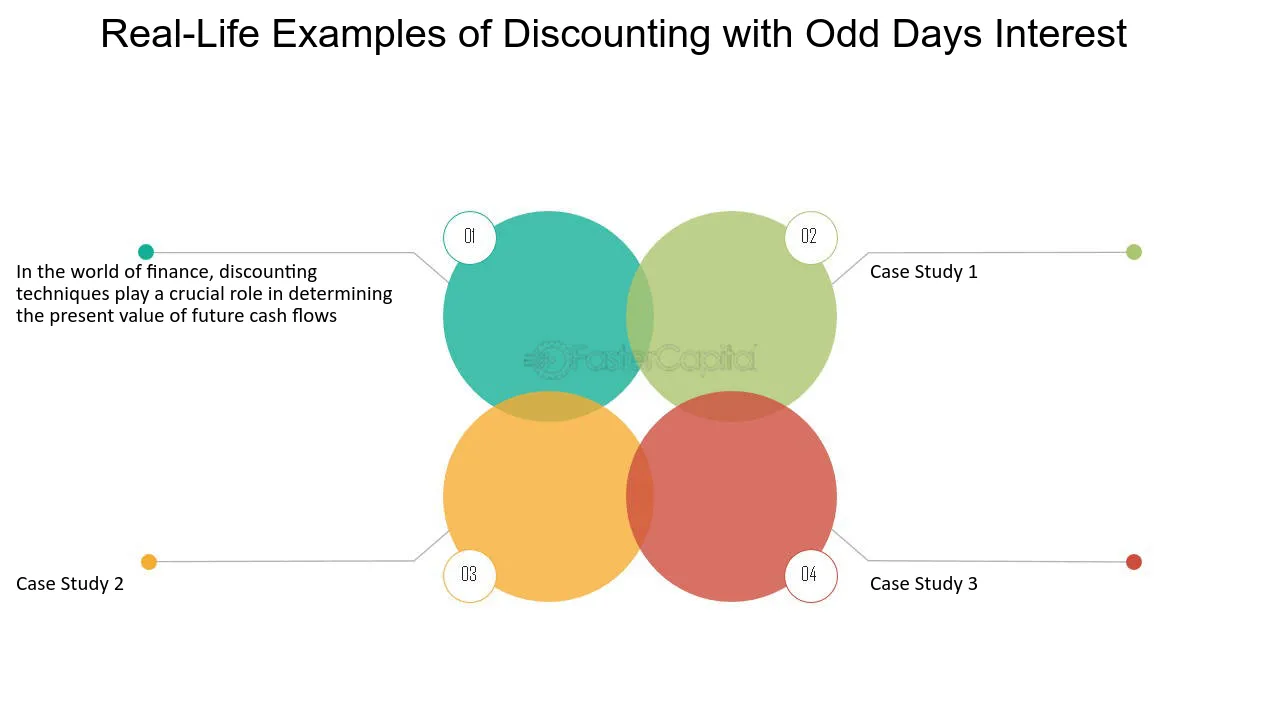 Real-Life Examples of Discounting with Odd Days Interest

01

In the world of finance, discounting techniques play a crucial role in determining the present value of future cash flows

02

Case Study 1

03

Case Study 2

04

Case Study 3

FasterCapital